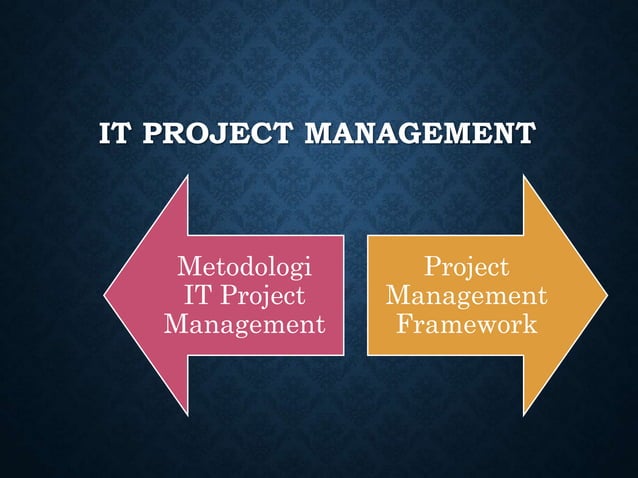 IT PROJECT MANAGEMENT

Metodologi IT Project Management

Project Management Framework